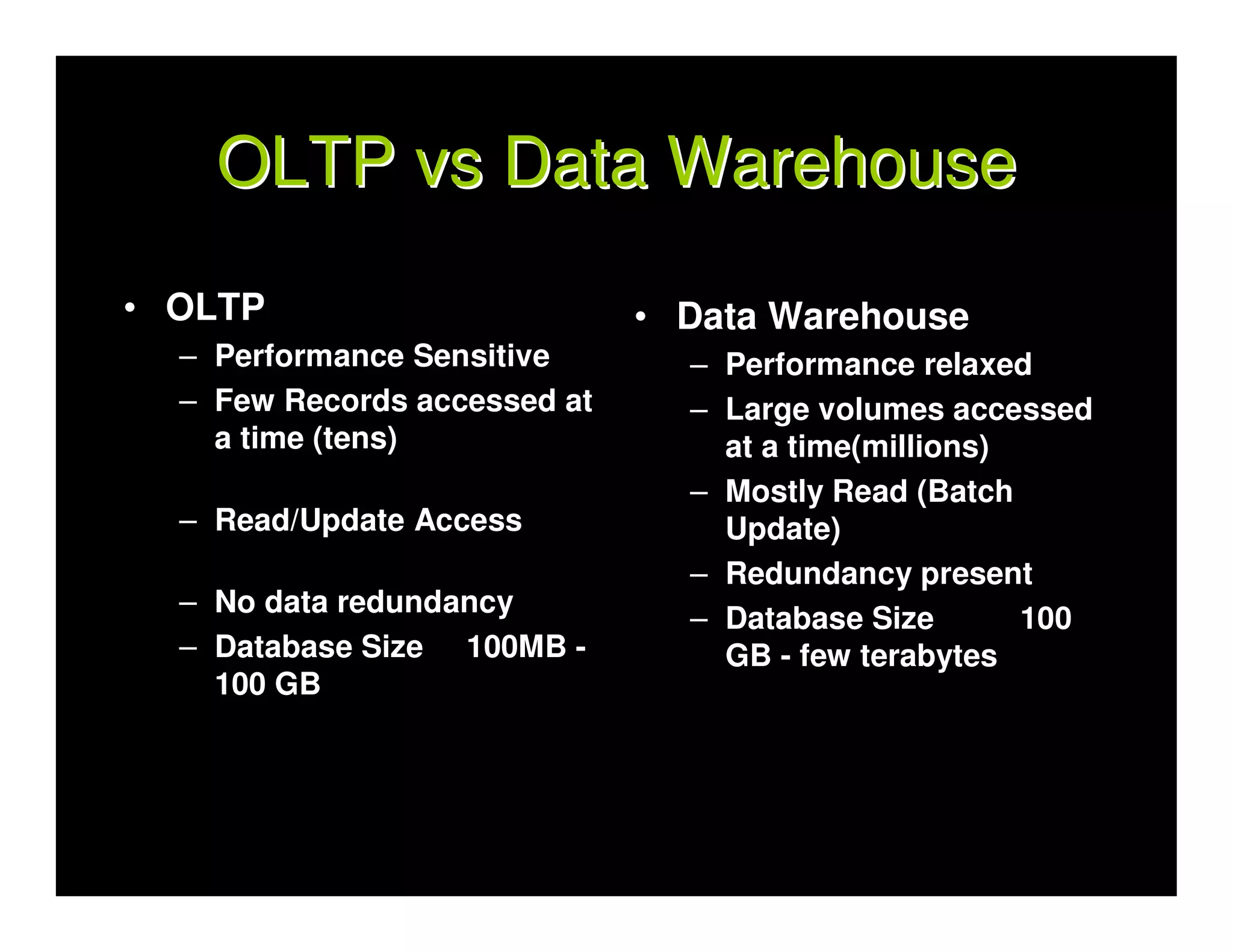 OLTP vs Data Warehouse

• OLTP
– Performance Sensitive
– Few Records accessed at a time (tens)
– Read/Update Access
– No data redundancy
– Database Size 100MB - 100 GB

• Data Warehouse
– Performance relaxed
– Large volumes accessed at a time(millions)
– Mostly Read (Batch Update)
– Redundancy present
– Database Size 100 GB - few terabytes